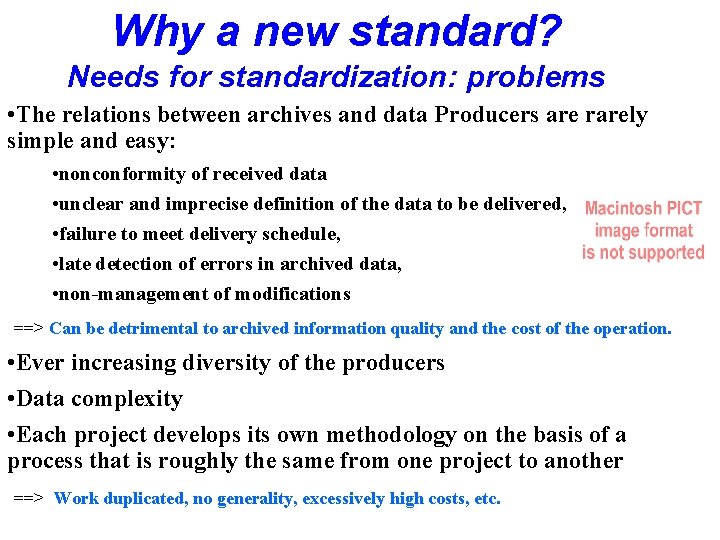 Why a new standard?

Needs for standardization: problems

•The relations between archives and data Producers are rarely simple and easy:

•nonconformity of received data

•unclear and imprecise definition of the data to be delivered,

•failure to meet delivery schedule,

•late detection of errors in archived data,

•non-management of modifications

Macintosh PICT image format is not supported

==> Can be detrimental to archived information quality and the cost of the operation.

•Ever increasing diversity of the producers

•Data complexity

•Each project develops its own methodology on the basis of a process that is roughly the same from one project to another

==> Work duplicated, no generality, excessively high costs, etc.